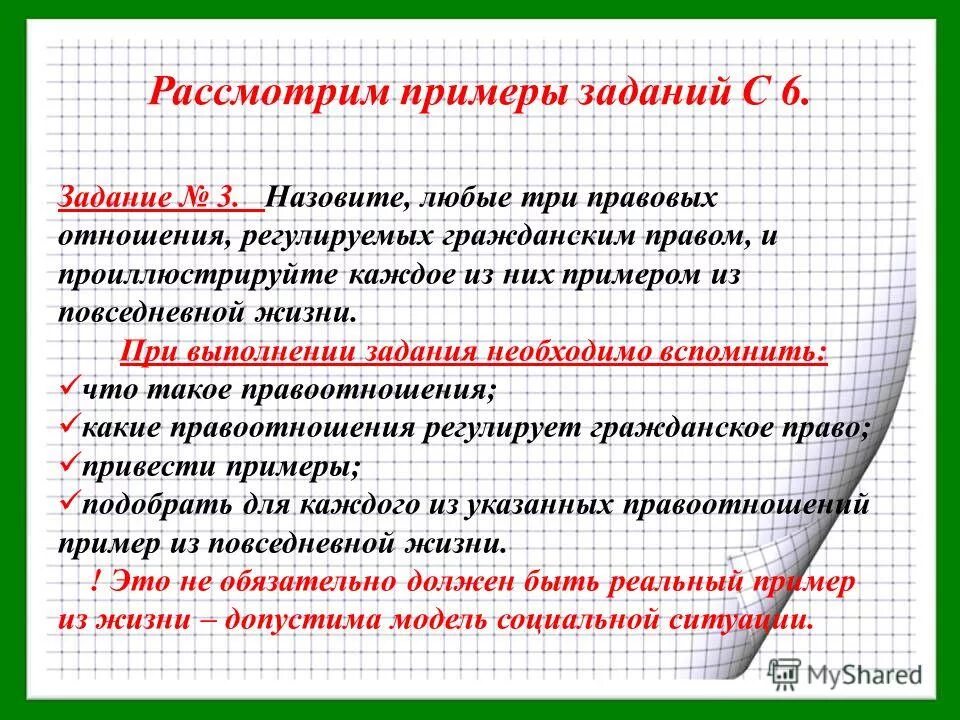 Рассмотрим примеры заданий С 6.

Задание № 3. Назовите, любые три правовых отношения, регулируемых гражданским правом, и проиллюстрируйте каждое из них примером из повседневной жизни.

При выполнении задания необходимо вспомнить:
✓что такое правоотношения;
✓какие правоотношения регулирует гражданское право;
✓привести примеры;
✓подобрать для каждого из указанных правоотношений пример из повседневной жизни.
! Это не обязательно должен быть реальный пример из жизни – допустима модель социальной ситуации.

MyShared